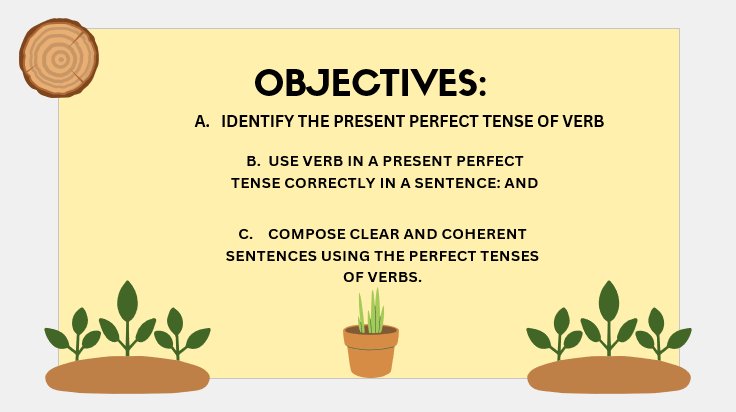 OBJECTIVES:

A. IDENTIFY THE PRESENT PERFECT TENSE OF VERB

B. USE VERB IN A PRESENT PERFECT TENSE CORRECTLY IN A SENTENCE: AND

C. COMPOSE CLEAR AND COHERENT SENTENCES USING THE PERFECT TENSES OF VERBS.